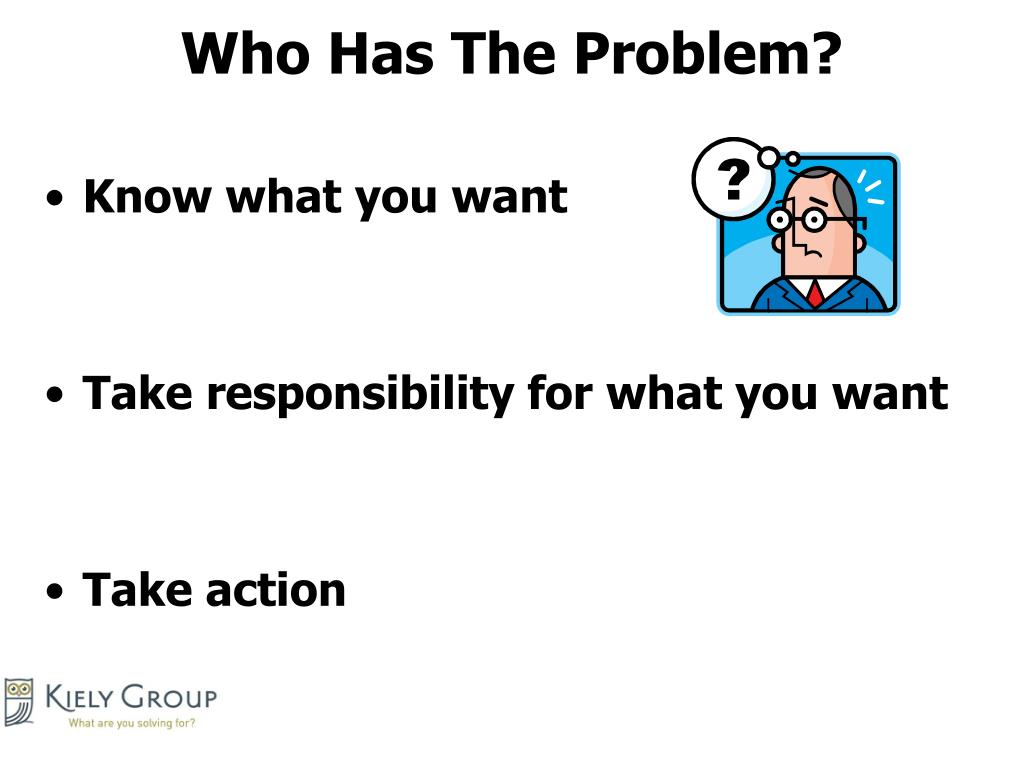 Who Has The Problem?

• Know what you want

?

• Take responsibility for what you want

• Take action

KIELY GROUP
What are you solving for?